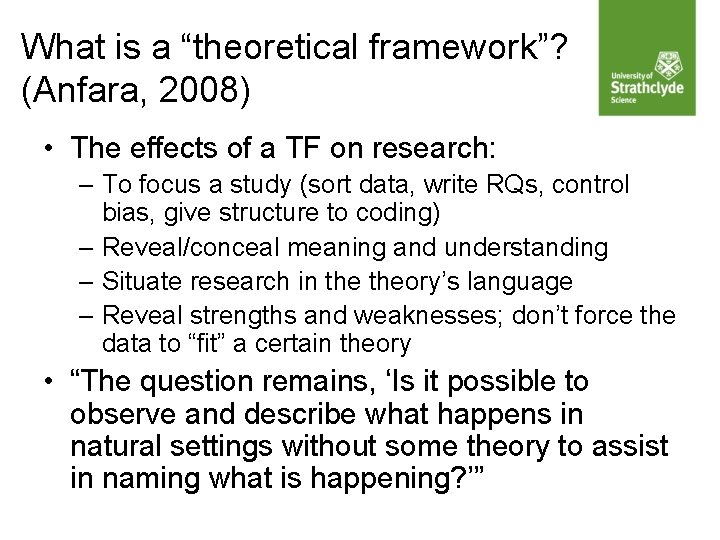 What is a “theoretical framework”? (Anfara, 2008)

University of Strathclyde Science

• The effects of a TF on research:
– To focus a study (sort data, write RQs, control bias, give structure to coding)
– Reveal/conceal meaning and understanding
– Situate research in the theory’s language
– Reveal strengths and weaknesses; don’t force the data to “fit” a certain theory
• “The question remains, ‘Is it possible to observe and describe what happens in natural settings without some theory to assist in naming what is happening?’”